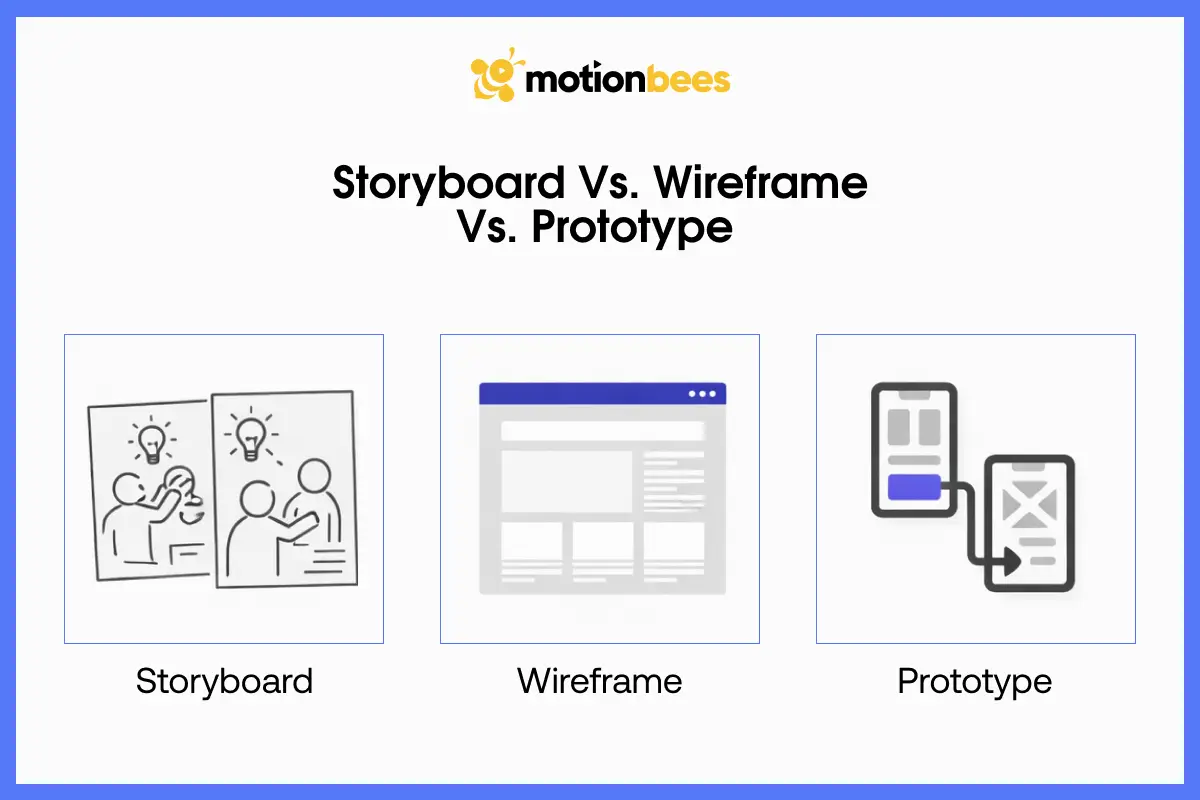 motionbees

Storyboard Vs. Wireframe Vs. Prototype

Storyboard

Wireframe

Prototype